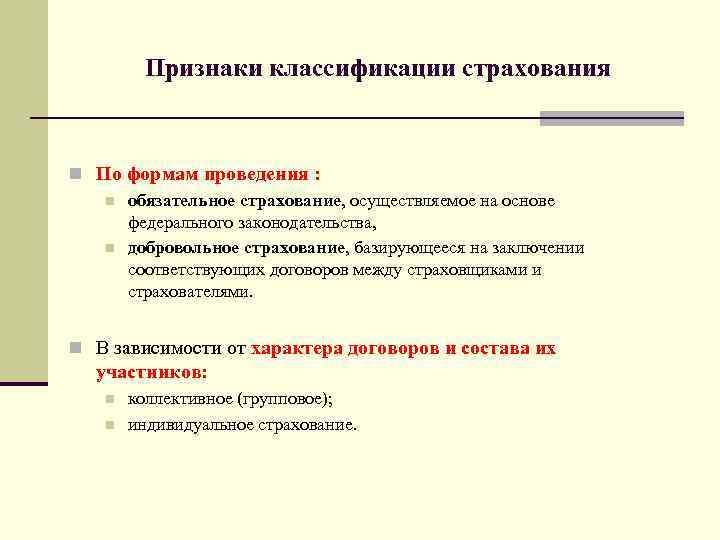 Признаки классификации страхования

По формам проведения :
обязательное страхование, осуществляемое на основе федерального законодательства,
добровольное страхование, базирующееся на заключении соответствующих договоров между страховщиками и страхователями.

В зависимости от характера договоров и состава их участников:
коллективное (групповое);
индивидуальное страхование.